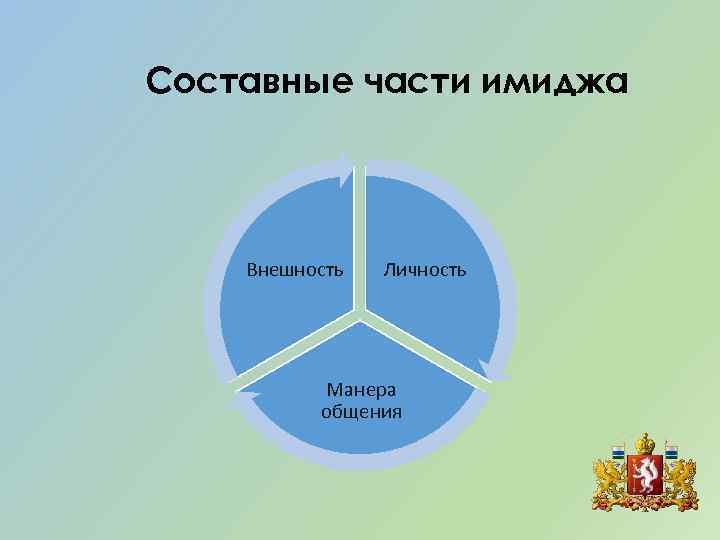 Составные части имиджа

Внешность

Личность

Манера общения